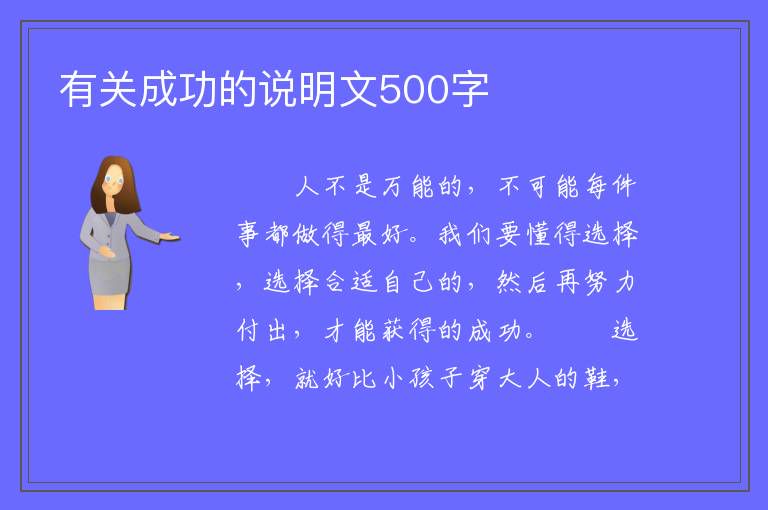 有关成功的说明文500字

人不是万能的，不可能每件事都做得最好。我们要懂得选择，选择合适自己的，然后再努力付出，才能获得的成功。　　选择，就好比小孩子穿大人的鞋，